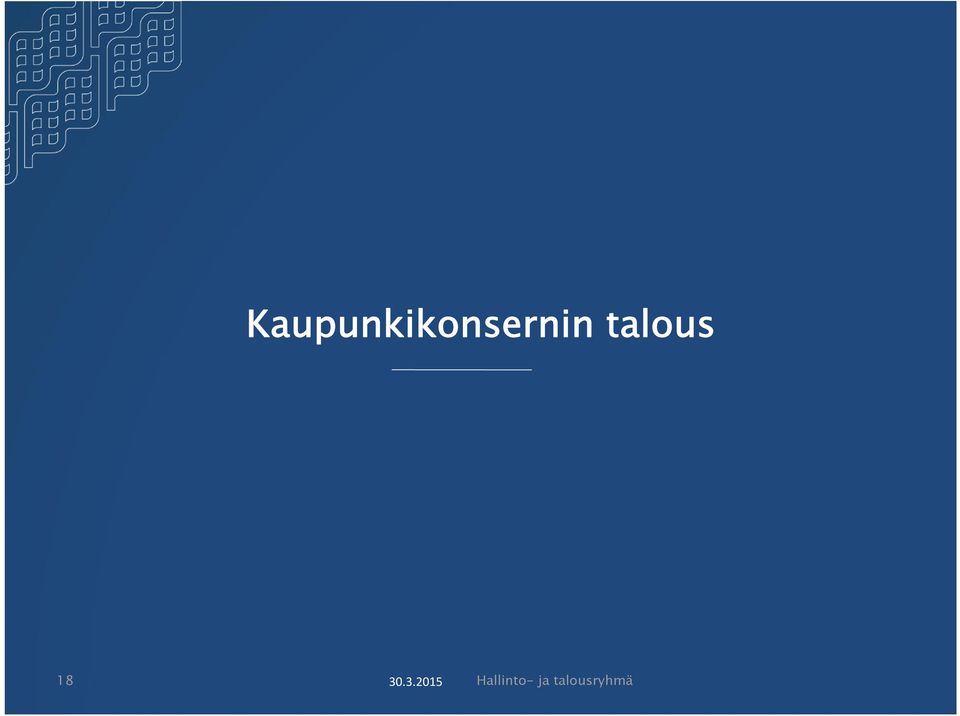 Kaupunkikonsernin talous

18

30.3.2015

Hallinto- ja talousryhmä